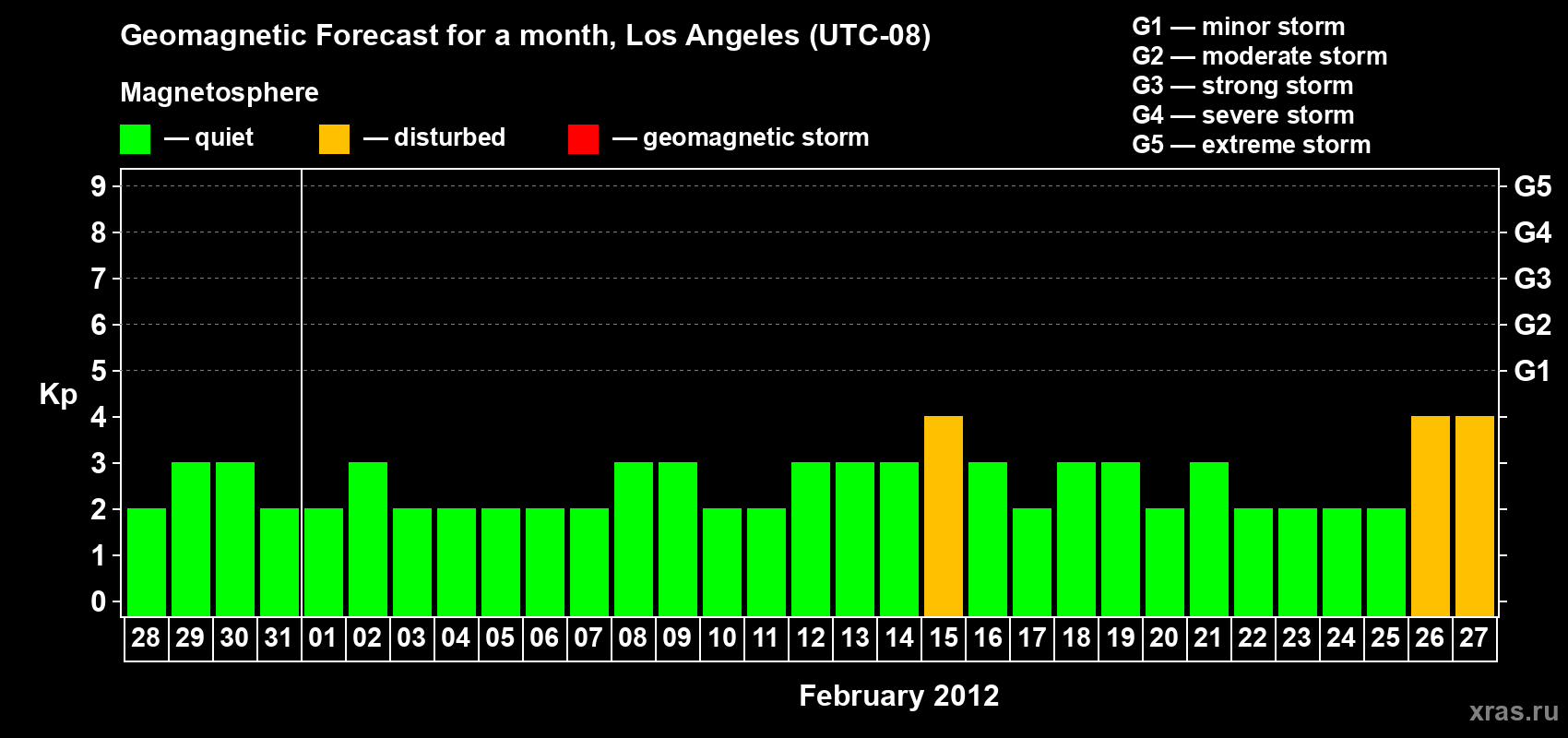 Geomagnetic Forecast for a month, Los Angeles (UTC-08)

Magnetosphere

— quiet — disturbed — geomagnetic storm

G1 — minor storm
G2 — moderate storm
G3 — strong storm
G4 — severe storm
G5 — extreme storm

Kp

9 8 7 6 5 4 3 2 1 0

G5 G4 G3 G2 G1

28 29 30 31 01 02 03 04 05 06 07 08 09 10 11 12 13 14 15 16 17 18 19 20 21 22 23 24 25 26 27

February 2012

xras.ru